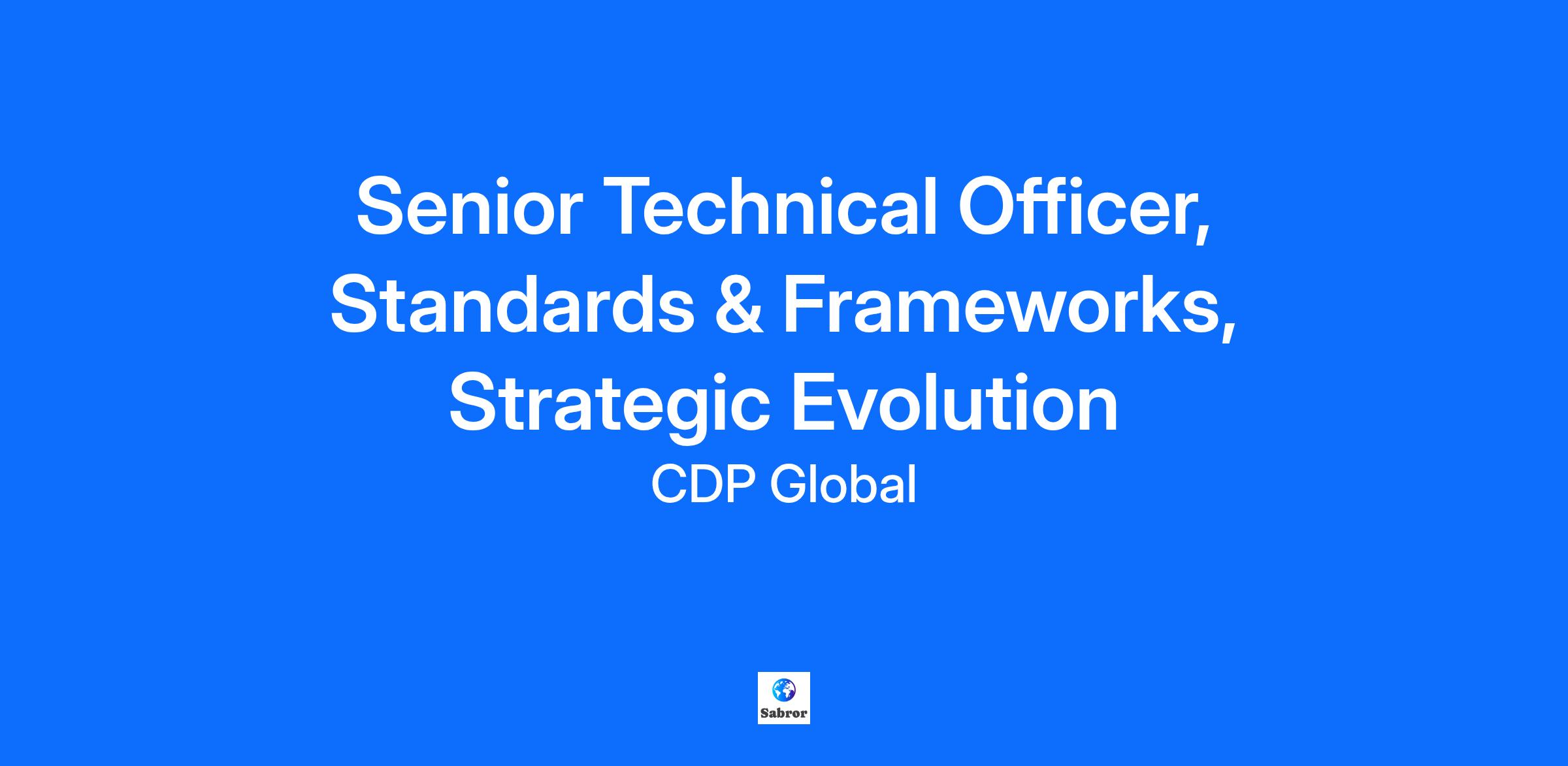 Senior Technical Officer, Standards & Frameworks, Strategic Evolution

CDP Global

Sabror